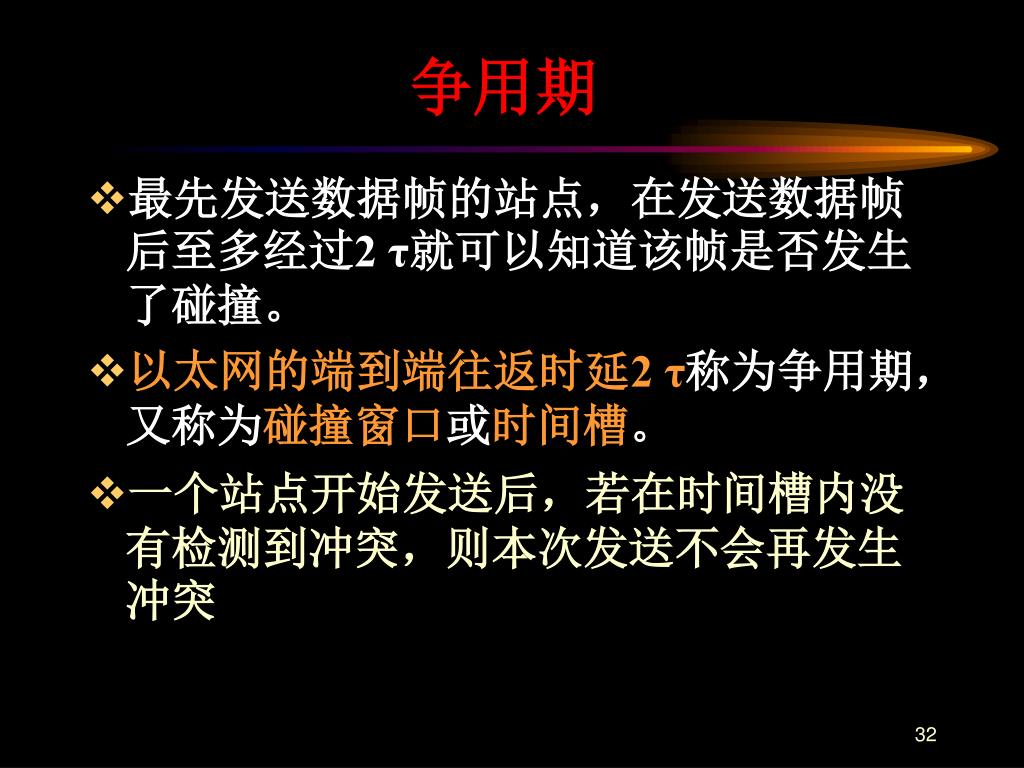 争用期

❖最先发送数据帧的站点，在发送数据帧后至多经过2 τ就可以知道该帧是否发生了碰撞。

❖以太网的端到端往返时延2 τ称为争用期，又称为碰撞窗口或时间槽。

❖一个站点开始发送后，若在时间槽内没有检测到冲突，则本次发送不会再发生冲突

32